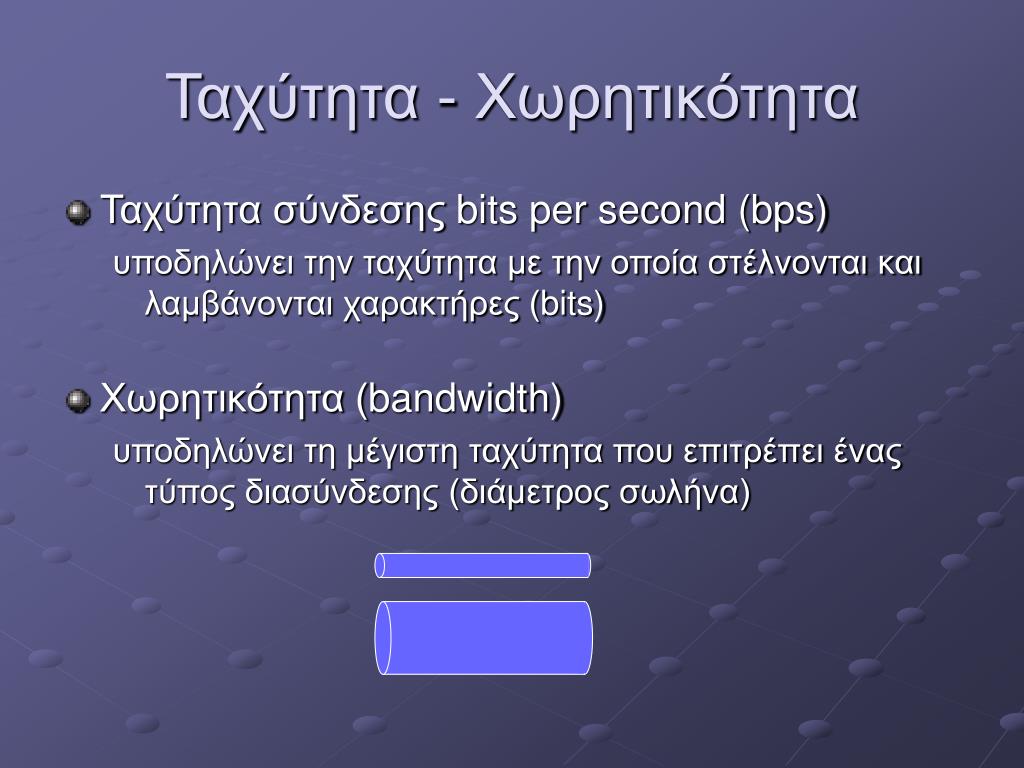 Ταχύτητα - Χωρητικότητα

Ταχύτητα σύνδεσης bits per second (bps)

υποδηλώνει την ταχύτητα με την οποία στέλνονται και λαμβάνονται χαρακτήρες (bits)

Χωρητικότητα (bandwidth)

υποδηλώνει τη μέγιστη ταχύτητα που επιτρέπει ένας τύπος διασύνδεσης (διάμετρος σωλήνα)